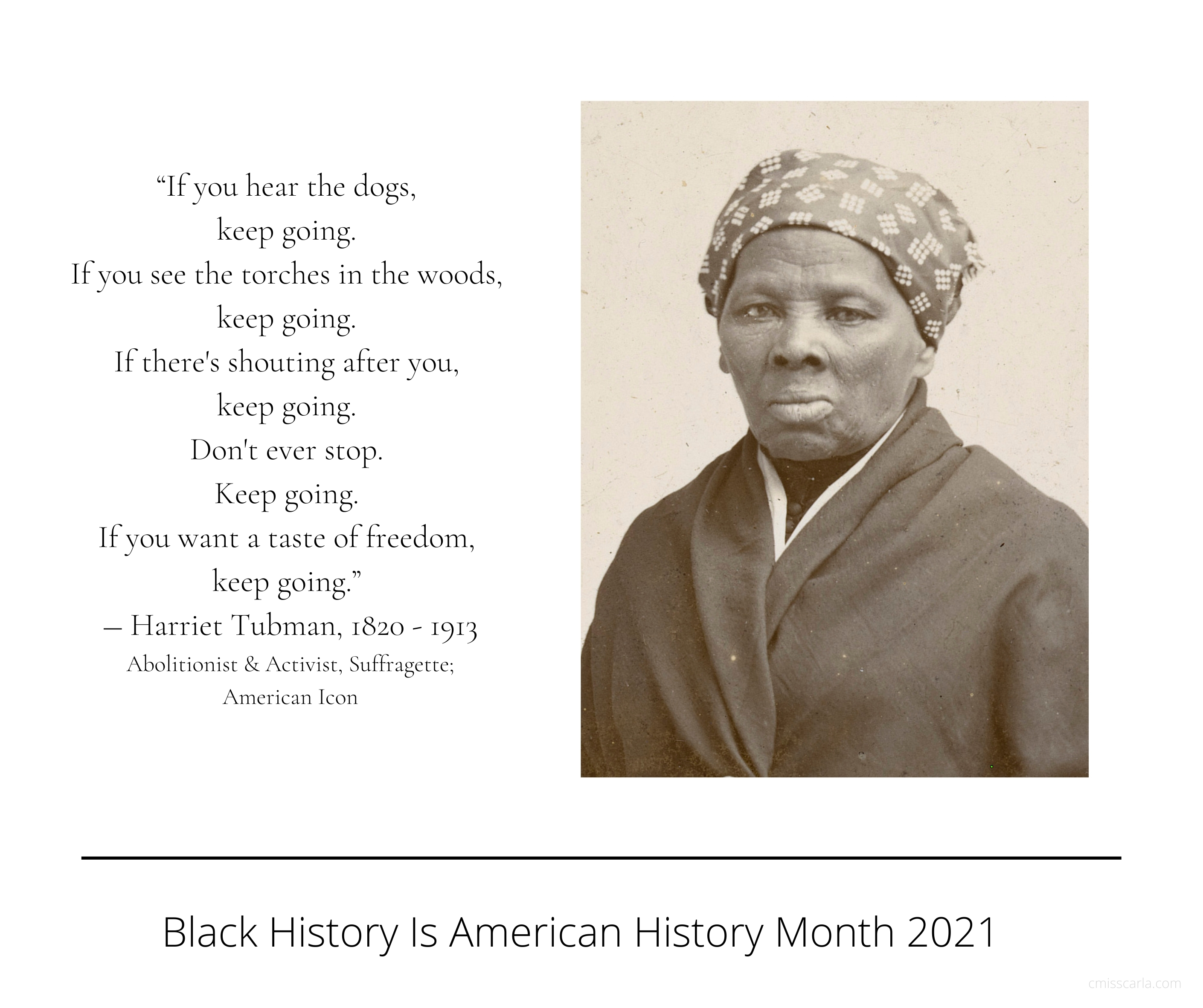 “If you hear the dogs,
keep going.
If you see the torches in the woods,
keep going.
If there's shouting after you,
keep going.
Don't ever stop.
Keep going.
If you want a taste of freedom,
keep going.”
— Harriet Tubman, 1820 - 1913
Abolitionist & Activist, Suffragette;
American Icon

Black History Is American History Month 2021

cmisscarla.com